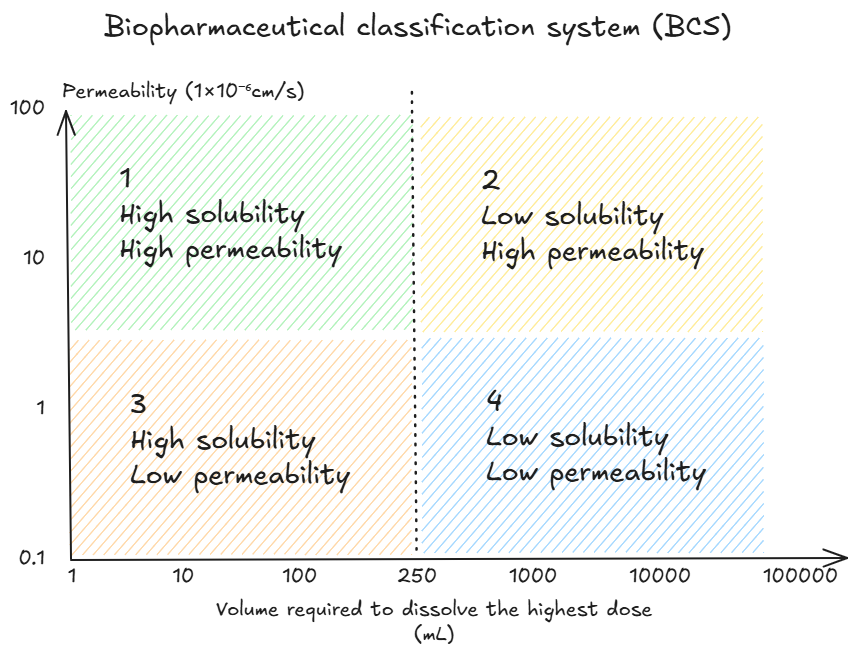 Biopharmaceutical classification system (BCS)

Permeability ($1\times10^{-6}$cm/s)

100

10

1

0.1

1
High solubility
High permeability

2
Low solubility
High permeability

3
High solubility
Low permeability

4
Low solubility
Low permeability

1 10 100 250 1000 10000 100000

Volume required to dissolve the highest dose (mL)